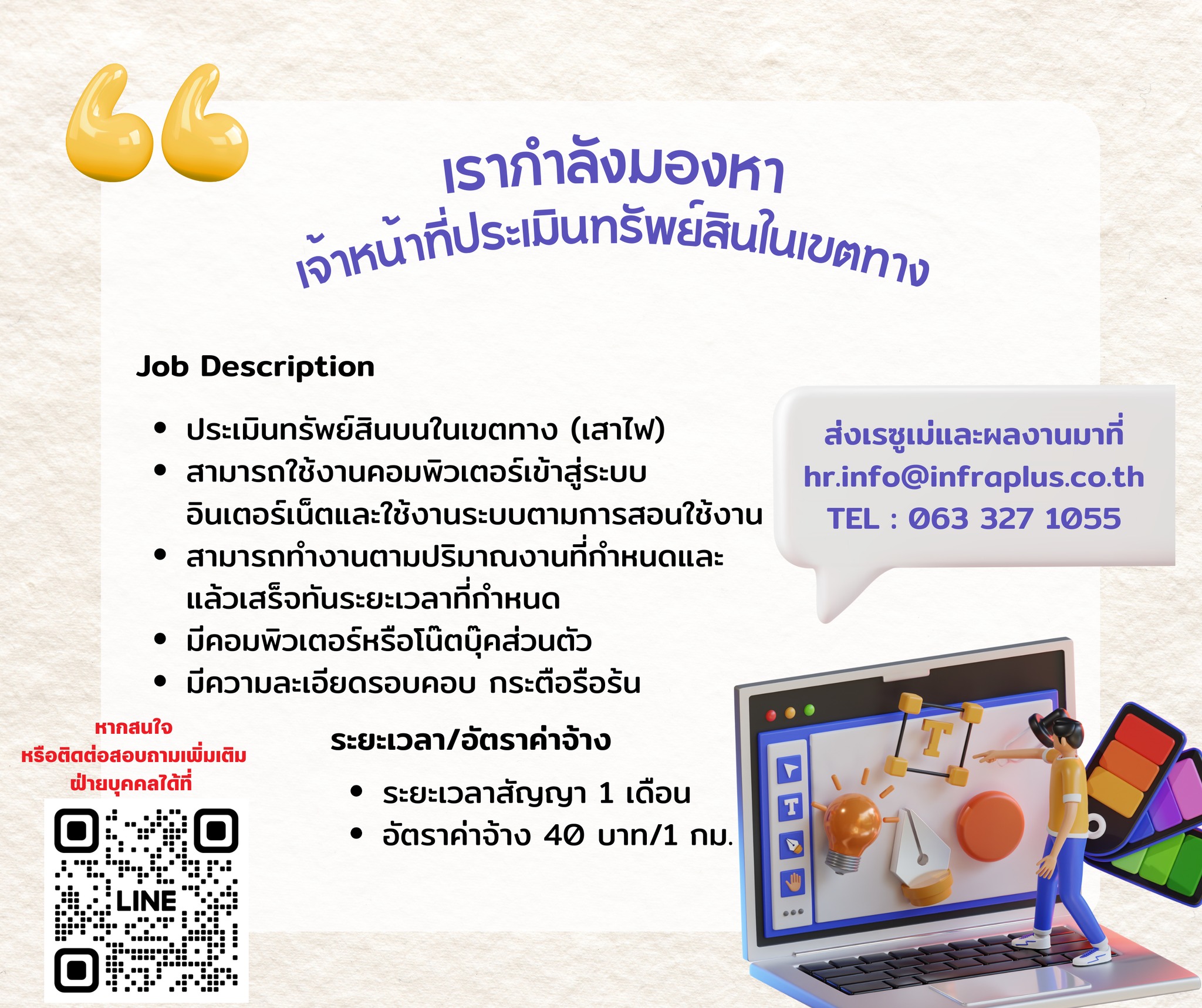 เรากำลังมองหา
เจ้าหน้าที่ประเมินทรัพย์สินในเขตทาง

Job Description

• ประเมินทรัพย์สินบนในเขตทาง (เสาไฟ)
• สามารถใช้งานคอมพิวเตอร์เข้าสู่ระบบอินเตอร์เน็ตและใช้งานระบบตามการสอนใช้งาน
• สามารถทำงานตามปริมาณงานที่กำหนดและแล้วเสร็จทันระยะเวลาที่กำหนด
• มีคอมพิวเตอร์หรือโน๊ตบุ๊คส่วนตัว
• มีความละเอียดรอบคอบ กระตือรือร้น

ส่งเรซูเม่และผลงานมาที่
hr.info@infraplus.co.th
TEL : 063 327 1055

ระยะเวลา/อัตราค่าจ้าง

• ระยะเวลาสัญญา 1 เดือน
• อัตราค่าจ้าง 40 บาท/1 กม.

หากสนใจ
หรือติดต่อสอบถามเพิ่มเติม
ฝ่ายบุคคลได้ที่

LINE

T

T